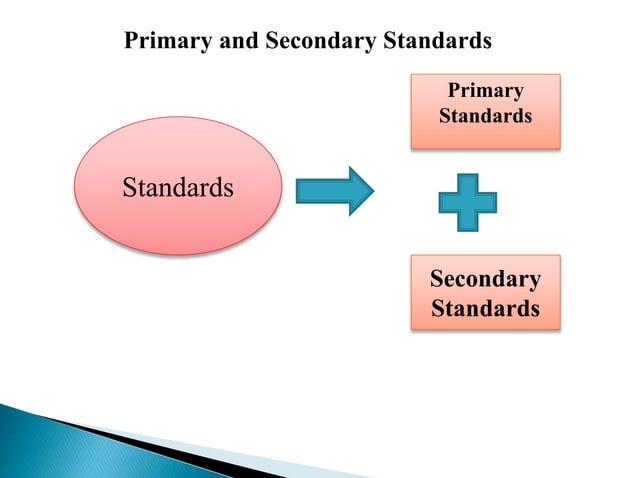 Primary and Secondary Standards

Standards

Primary Standards

Secondary Standards